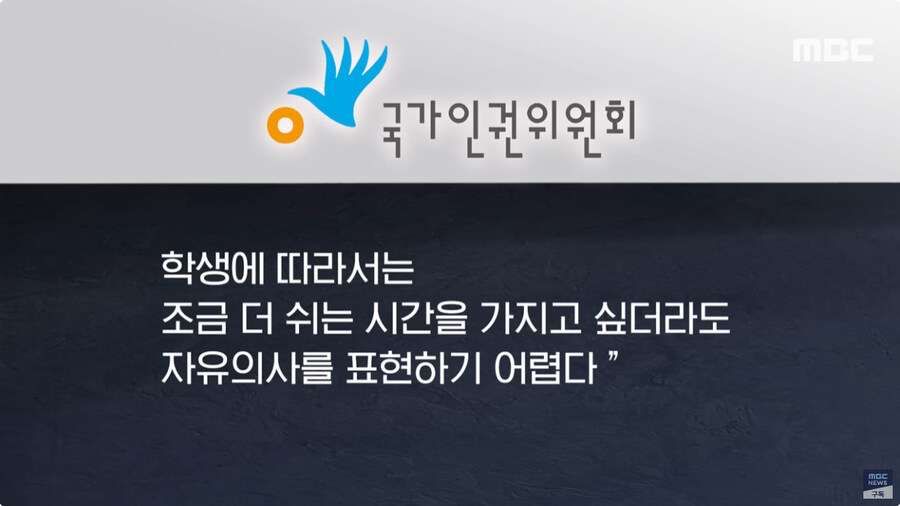 MBC

국가인권위원회

학생에 따라서는
조금 더 쉬는 시간을 가지고 싶더라도
자유의사를 표현하기 어렵다 ”

MBC NEWS 구독